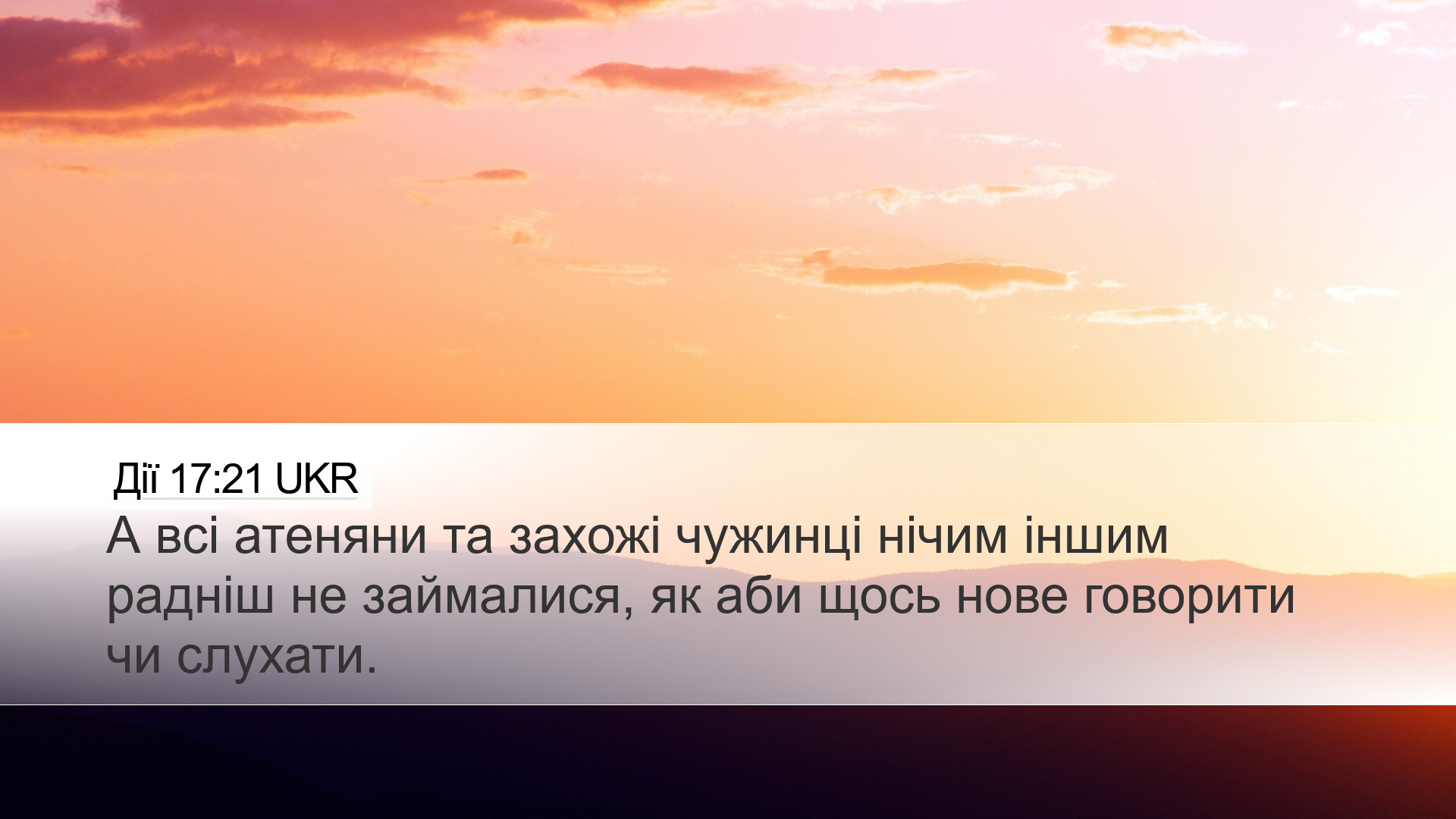 Дії 17:21 UKR
А всі атеняни та захожі чужинці нічим іншим радніш не займалися, як аби щось нове говорити чи слухати.